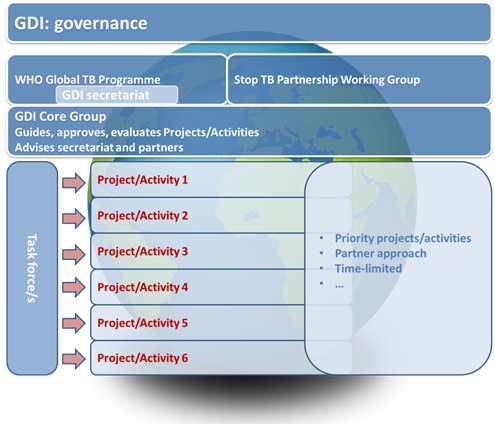 GDI: governance

WHO Global TB Programme

GDI secretariat

Stop TB Partnership Working Group

GDI Core Group
Guides, approves, evaluates Projects/Activities
Advises secretariat and partners

Task force/s

Project/Activity 1

Project/Activity 2

Project/Activity 3

Project/Activity 4

Project/Activity 5

Project/Activity 6

• Priority projects/activities
• Partner approach
• Time-limited
• ...